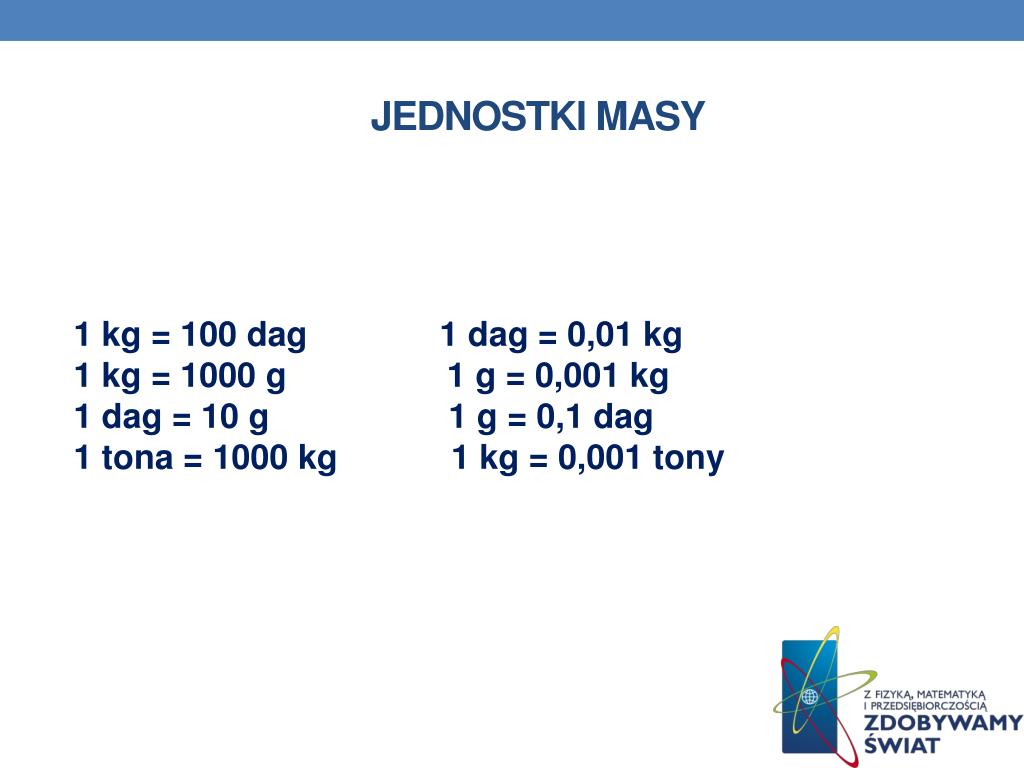 JEDNOSTKI MASY

1 kg = 100 dag
1 kg = 1000 g
1 dag = 10 g
1 tona = 1000 kg

1 dag = 0,01 kg
1 g = 0,001 kg
1 g = 0,1 dag
1 kg = 0,001 tony

Z FIZYKĄ, MATEMATYKĄ I PRZEDSIĘBIORCZOŚCIĄ
ZDOBYWAMY ŚWIAT